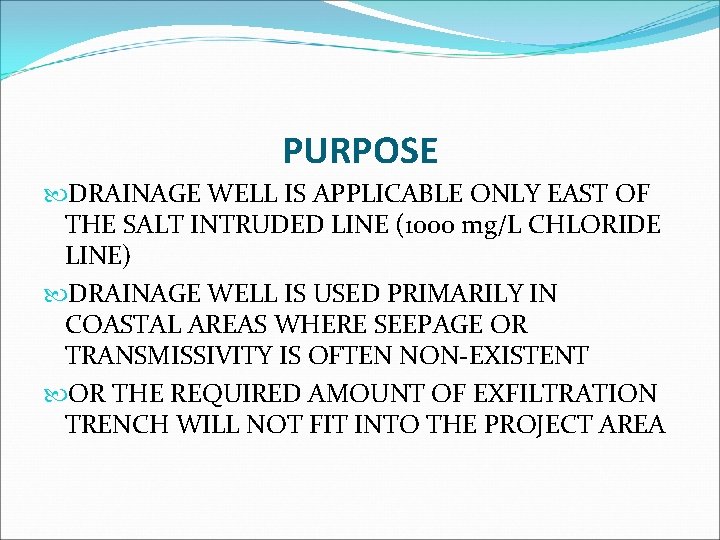 PURPOSE

DRAINAGE WELL IS APPLICABLE ONLY EAST OF THE SALT INTRUDED LINE (1000 mg/L CHLORIDE LINE)

DRAINAGE WELL IS USED PRIMARILY IN COASTAL AREAS WHERE SEEPAGE OR TRANSMISSIVITY IS OFTEN NON-EXISTENT

OR THE REQUIRED AMOUNT OF EXFILTRATION TRENCH WILL NOT FIT INTO THE PROJECT AREA